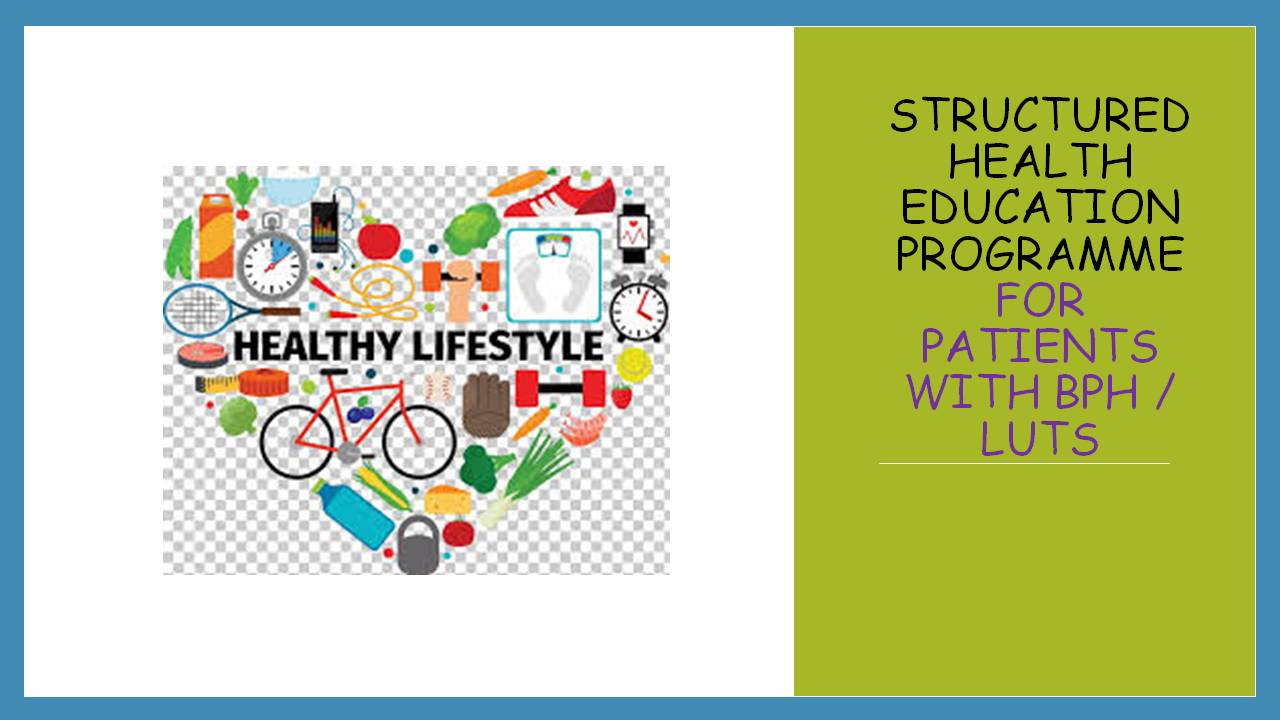 HEALTHY LIFESTYLE

STRUCTURED HEALTH EDUCATION PROGRAMME FOR PATIENTS WITH BPH / LUTS